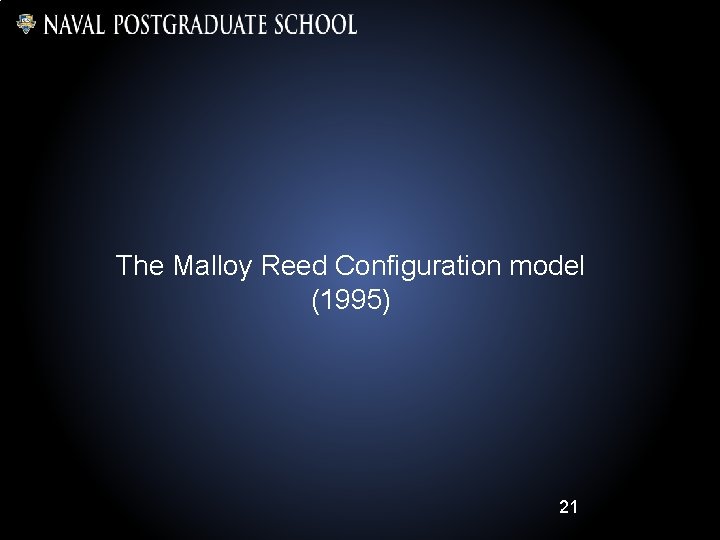 NAVAL POSTGRADUATE SCHOOL

The Malloy Reed Configuration model (1995)

21